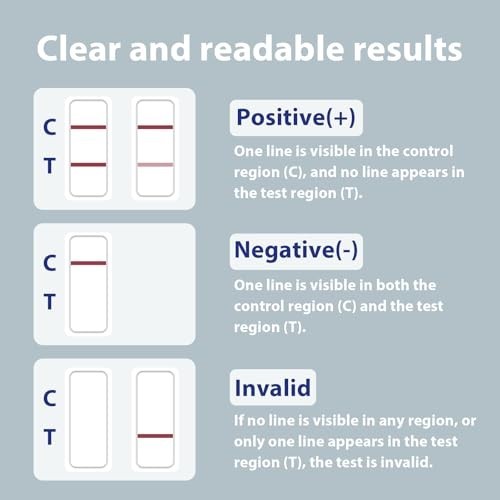 Clear and readable results

C
T

Positive(+)

One line is visible in the control region (C), and no line appears in the test region (T).

C
T

Negative(-)

One line is visible in both the control region (C) and the test region (T).

C
T

Invalid

If no line is visible in any region, or only one line appears in the test region (T), the test is invalid.